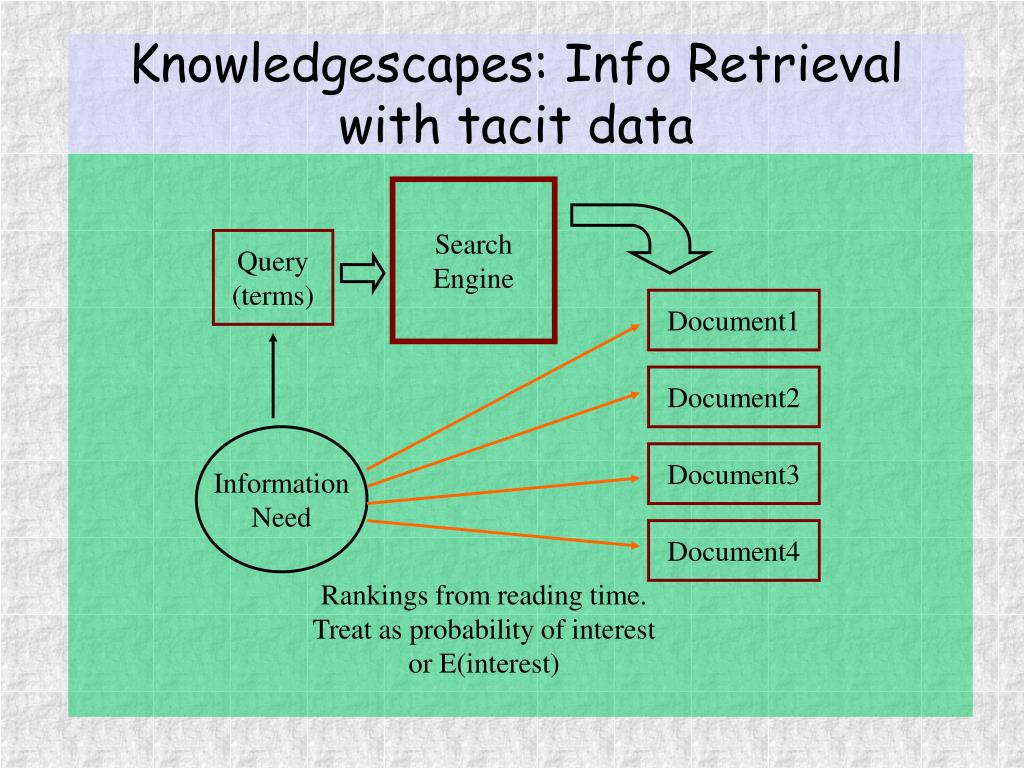 Knowledgescapes: Info Retrieval with tacit data

Query (terms)

Search Engine

Document1

Document2

Document3

Document4

Information Need

Rankings from reading time. Treat as probability of interest or E(interest)